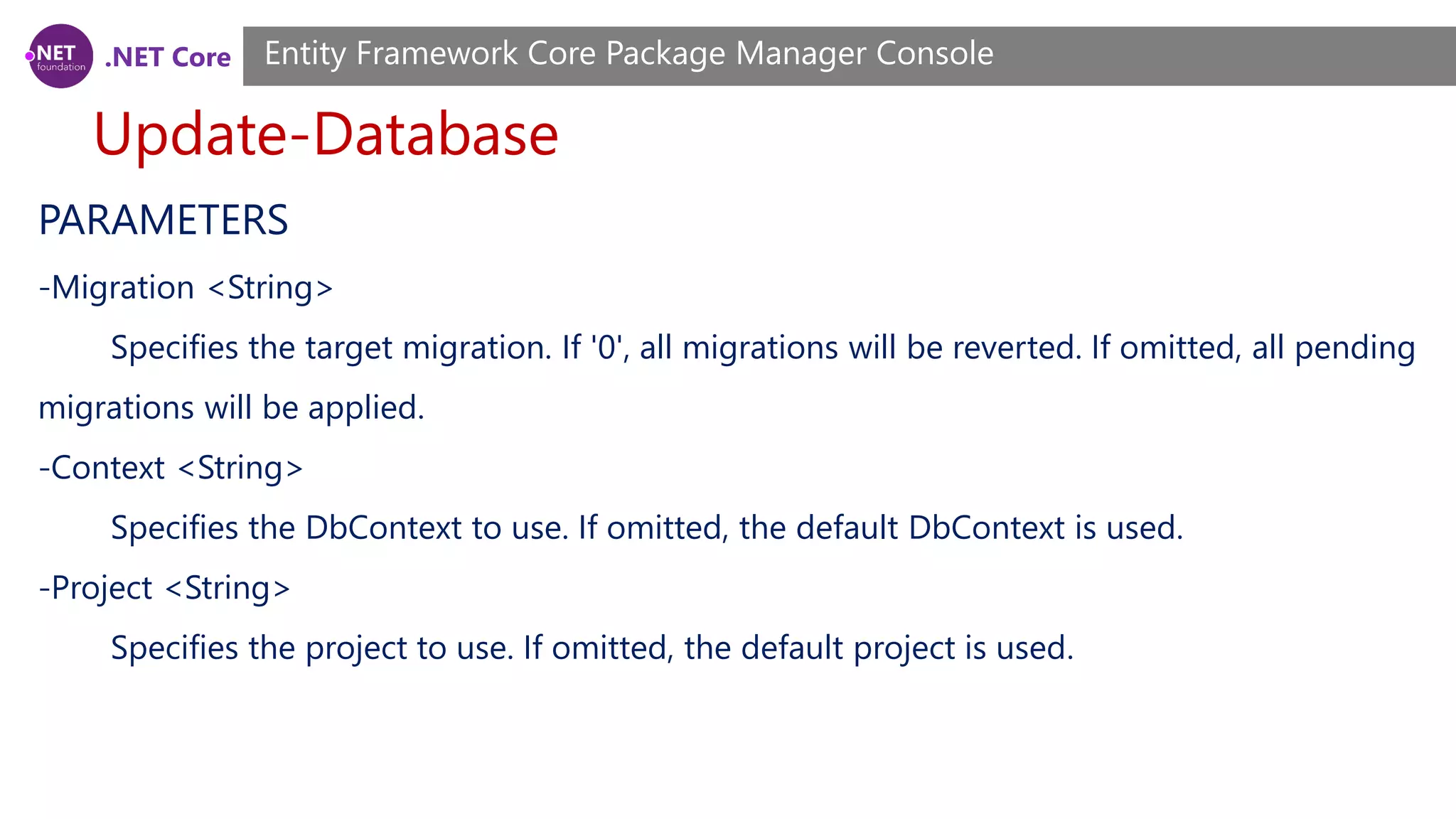 .NET foundation .NET Core

Entity Framework Core Package Manager Console

Update-Database

PARAMETERS

-Migration <String>

Specifies the target migration. If '0', all migrations will be reverted. If omitted, all pending migrations will be applied.

-Context <String>

Specifies the DbContext to use. If omitted, the default DbContext is used.

-Project <String>

Specifies the project to use. If omitted, the default project is used.